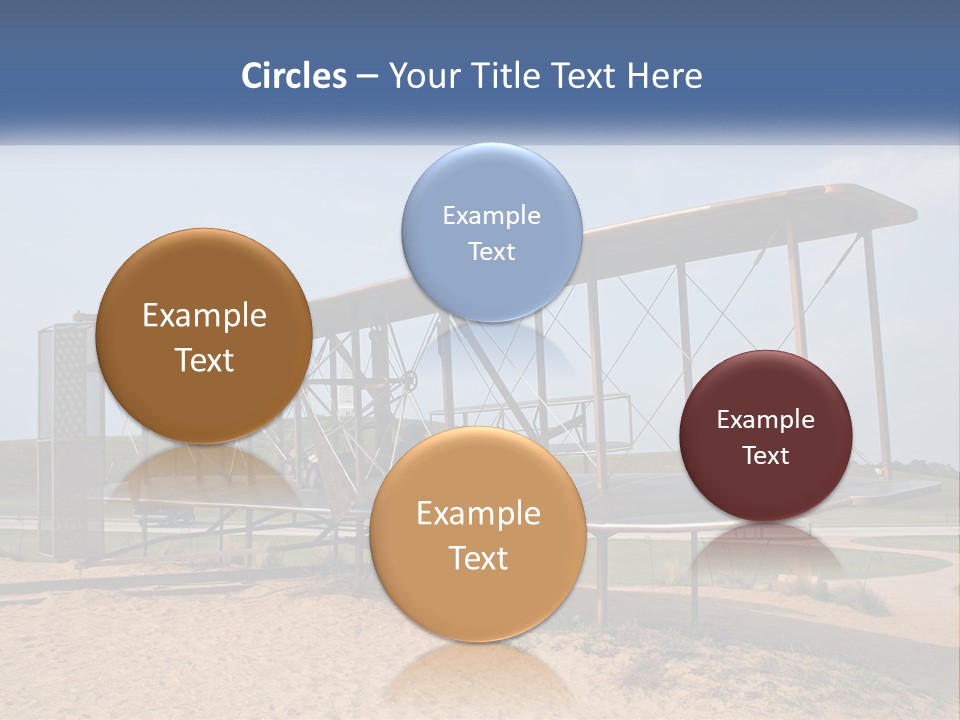 Circles – Your Title Text Here

Example Text

Example Text

Example Text

Example Text